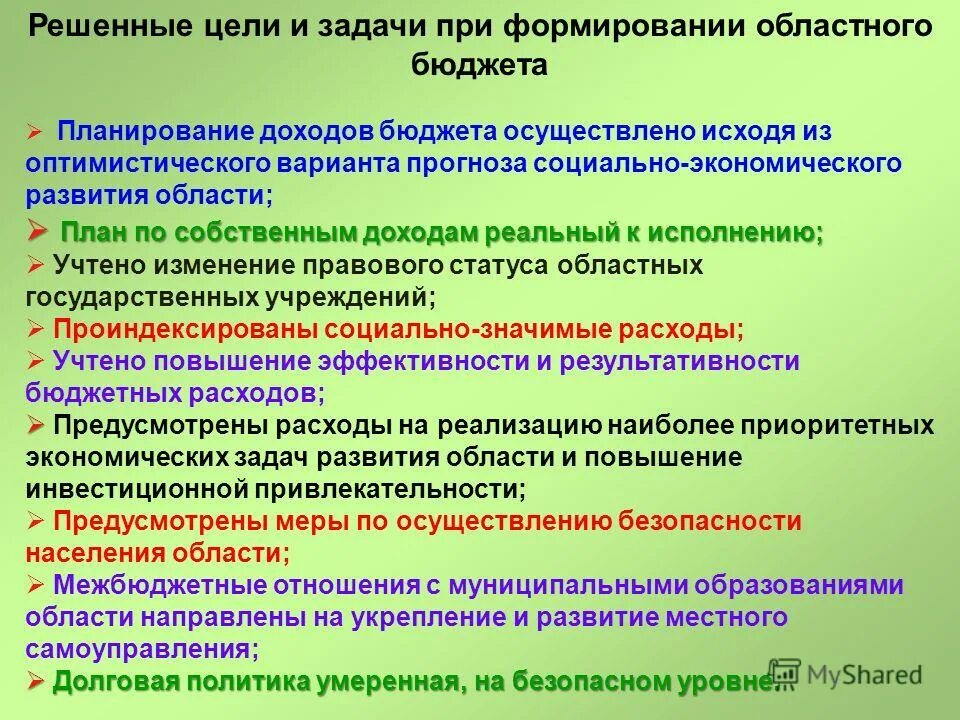 Решенные цели и задачи при формировании областного бюджета

➢ Планирование доходов бюджета осуществлено исходя из оптимистического варианта прогноза социально-экономического развития области;

➢ План по собственным доходам реальный к исполнению;

➢ Учтено изменение правового статуса областных государственных учреждений;

➢ Проиндексированы социально-значимые расходы;

➢ Учтено повышение эффективности и результативности бюджетных расходов;

➢ Предусмотрены расходы на реализацию наиболее приоритетных экономических задач развития области и повышение инвестиционной привлекательности;

➢ Предусмотрены меры по осуществлению безопасности населения области;

➢ Межбюджетные отношения с муниципальными образованиями области направлены на укрепление и развитие местного самоуправления;

➢ Долговая политика умеренная, на безопасном уровне.

MyShared